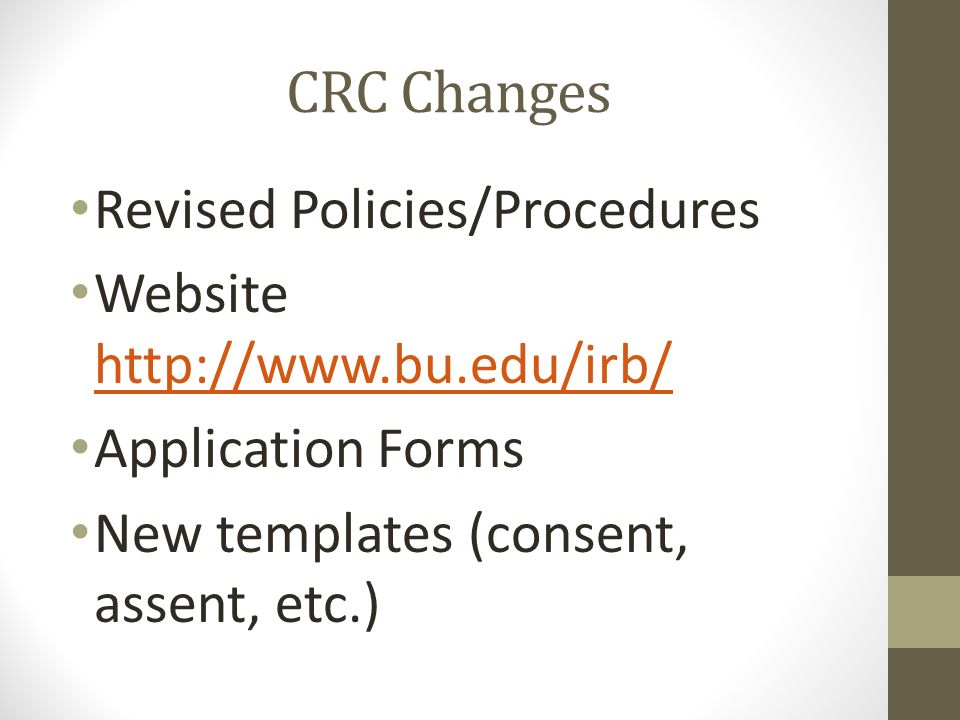 CRC Changes

• Revised Policies/Procedures
• Website http://www.bu.edu/irb/
• Application Forms
• New templates (consent, assent, etc.)